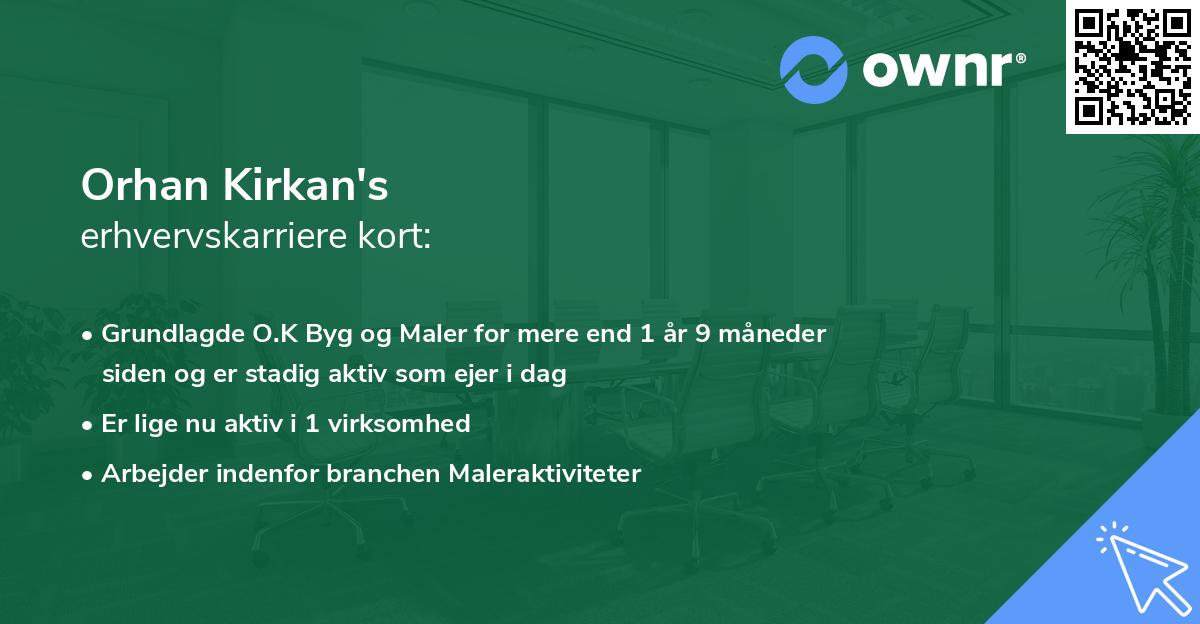 ownr®

Orhan Kirkan's
erhvervskarriere kort:

• Grundlagde O.K Byg og Maler for mere end 1 år 9 måneder siden og er stadig aktiv som ejer i dag

• Er lige nu aktiv i 1 virksomhed

• Arbejder indenfor branchen Maleraktiviteter